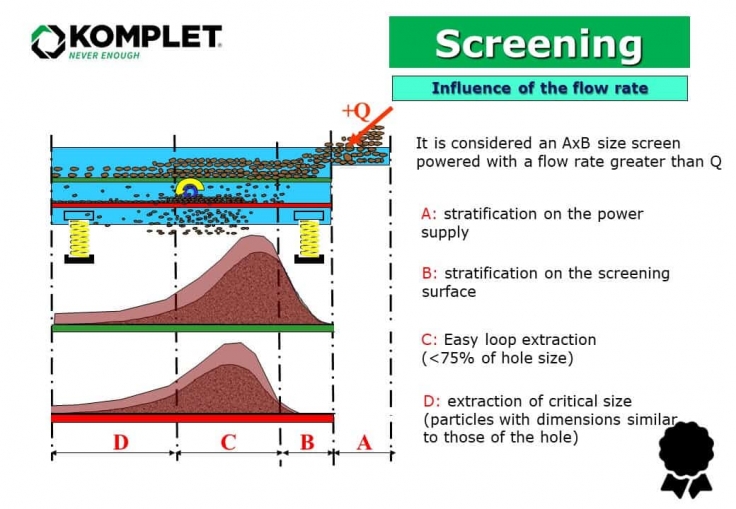 KOMPLET
NEVER ENOUGH

Screening

Influence of the flow rate

+Q

It is considered an AxB size screen powered with a flow rate greater than Q

A: stratification on the power supply

B: stratification on the screening surface

C: Easy loop extraction (<75% of hole size)

D: extraction of critical size (particles with dimensions similar to those of the hole)

D C B A